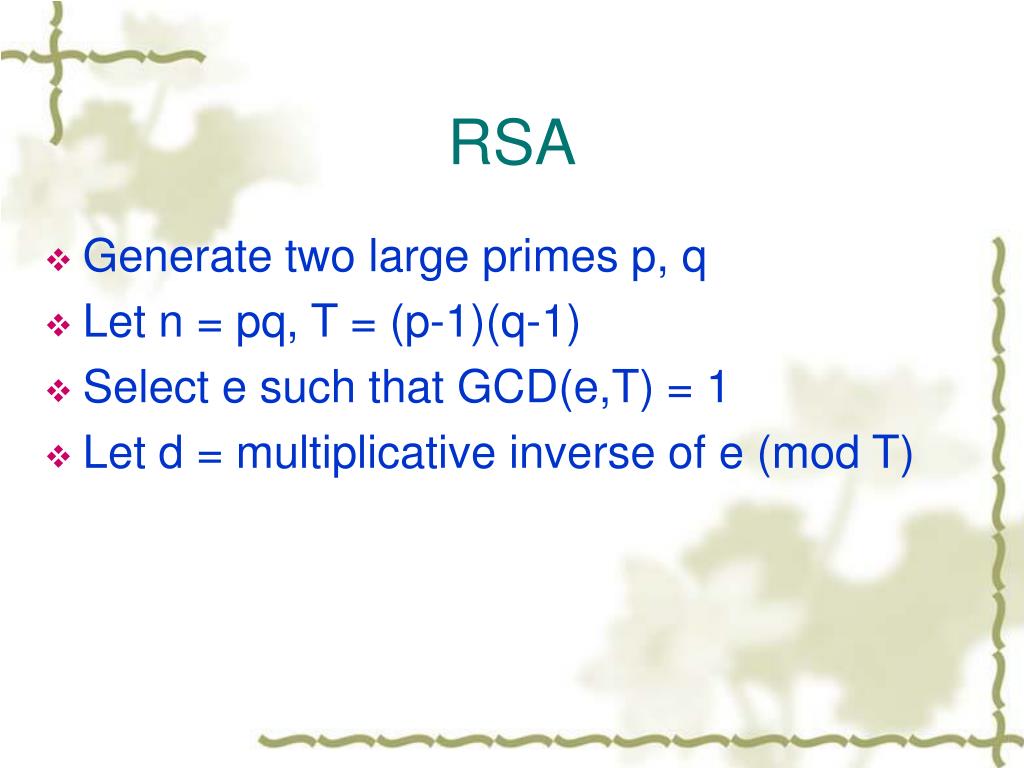 RSA

❖ Generate two large primes p, q
❖ Let n = pq, T = (p-1)(q-1)
❖ Select e such that GCD(e,T) = 1
❖ Let d = multiplicative inverse of e (mod T)